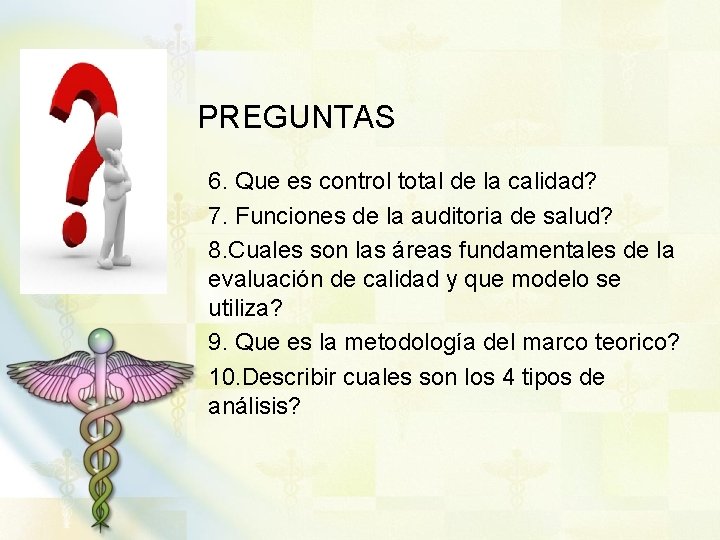 PREGUNTAS

6. Que es control total de la calidad?

7. Funciones de la auditoria de salud?

8.Cuales son las áreas fundamentales de la evaluación de calidad y que modelo se utiliza?

9. Que es la metodología del marco teorico?

10.Describir cuales son los 4 tipos de análisis?